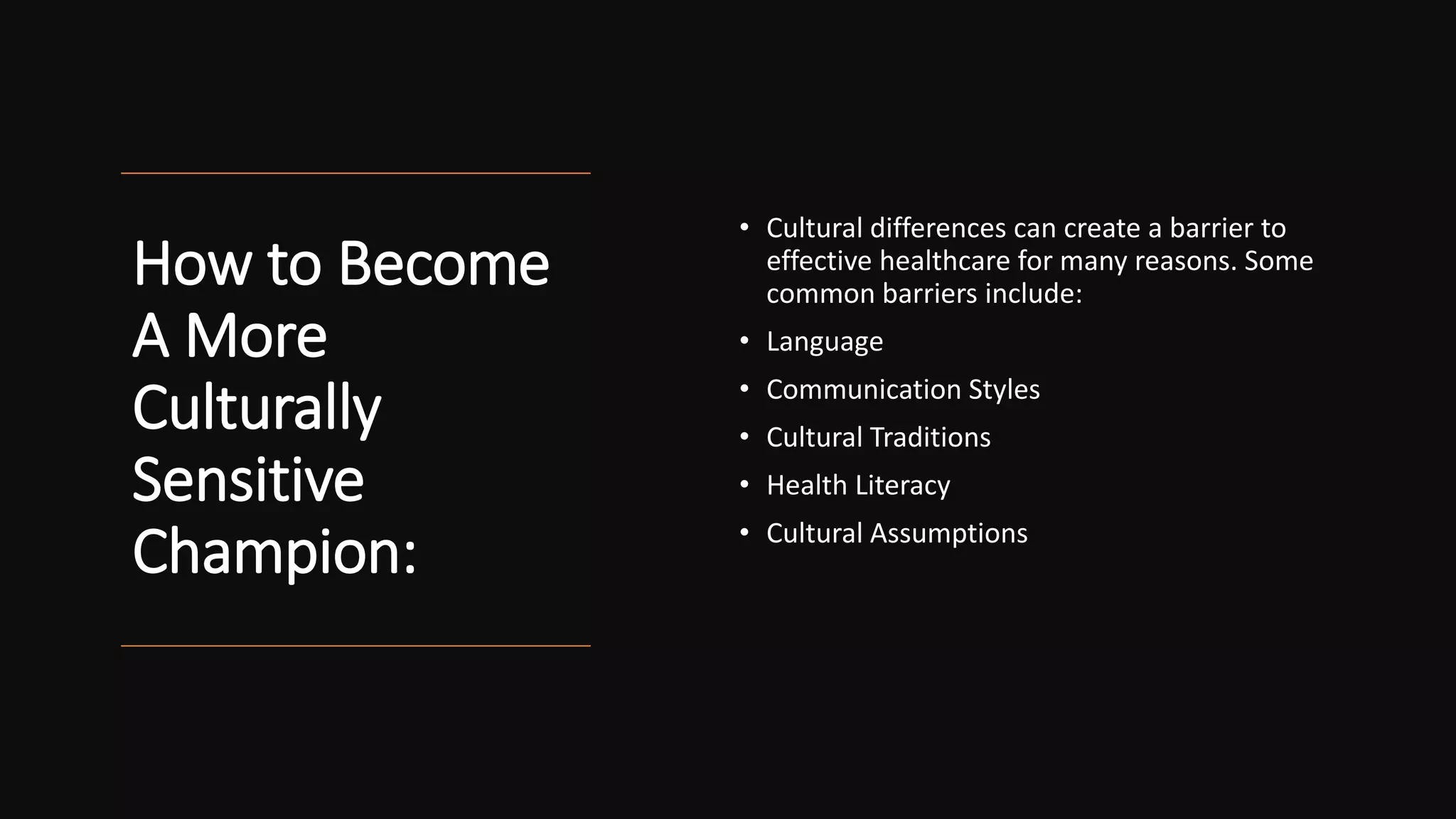 How to Become A More Culturally Sensitive Champion:

• Cultural differences can create a barrier to effective healthcare for many reasons. Some common barriers include:
• Language
• Communication Styles
• Cultural Traditions
• Health Literacy
• Cultural Assumptions